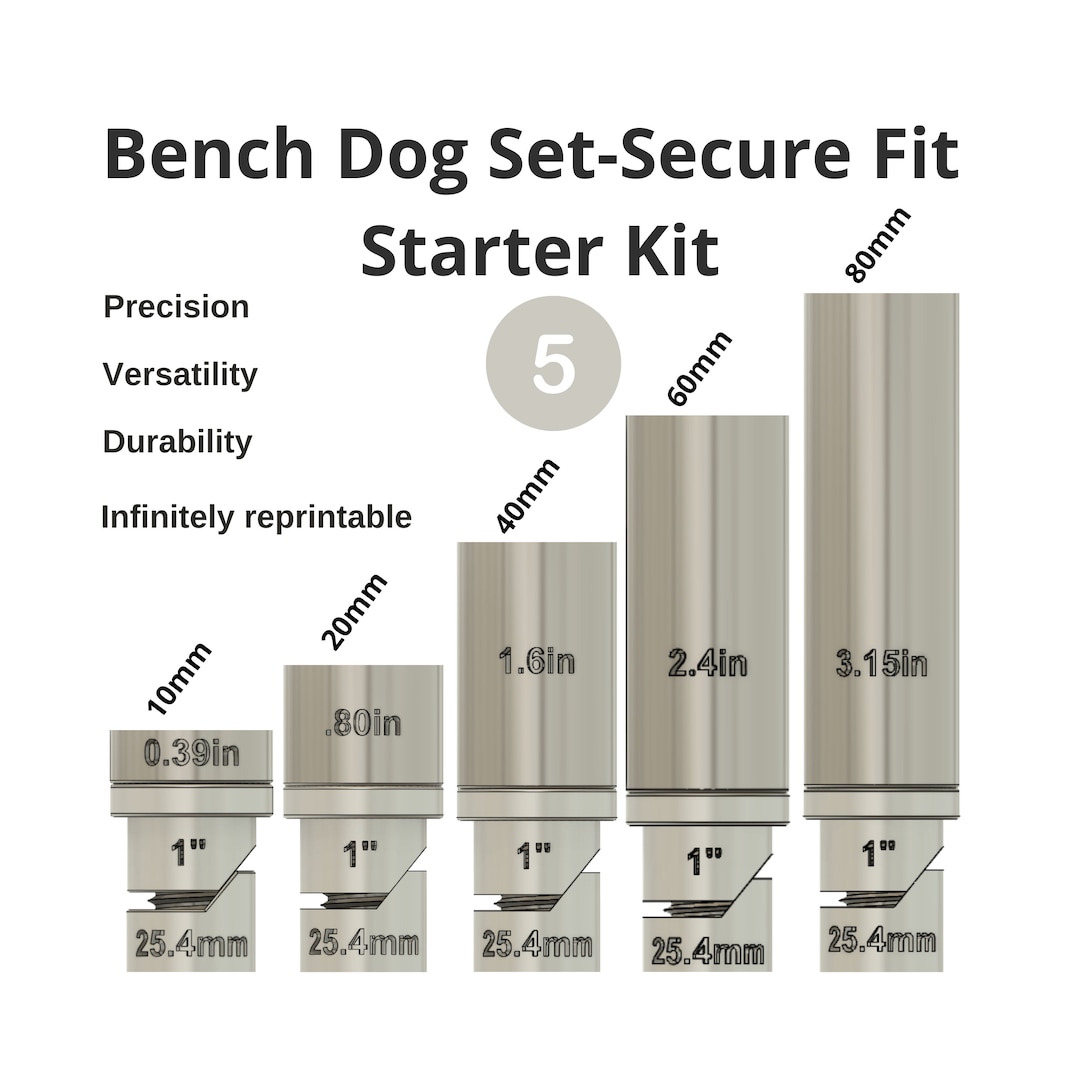 Bench Dog Set-Secure Fit Starter Kit

Precision

Versatility

Durability

Infinitely reprintable

5

10mm

0.39in

1"

25.4mm

20mm

.80in

1"

25.4mm

40mm

1.6in

1"

25.4mm

60mm

2.4in

1"

25.4mm

80mm

3.15in

1"

25.4mm